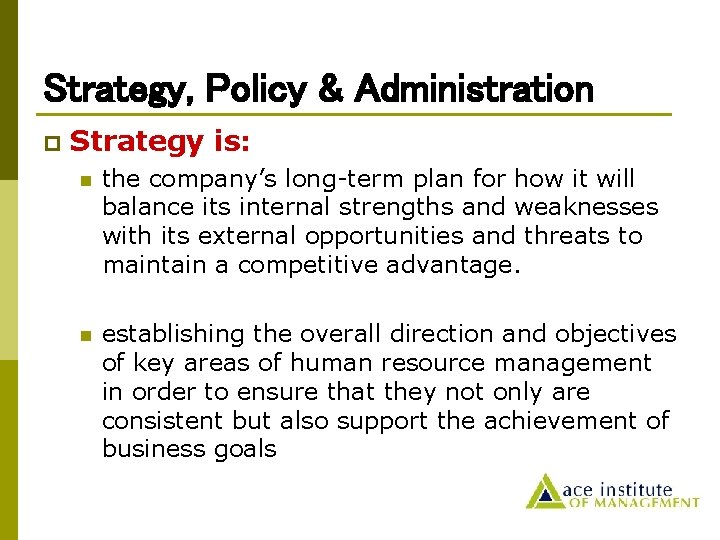 Strategy, Policy & Administration

Strategy is:

the company's long-term plan for how it will balance its internal strengths and weaknesses with its external opportunities and threats to maintain a competitive advantage.

establishing the overall direction and objectives of key areas of human resource management in order to ensure that they not only are consistent but also support the achievement of business goals

ace institute OF MANAGEMENT